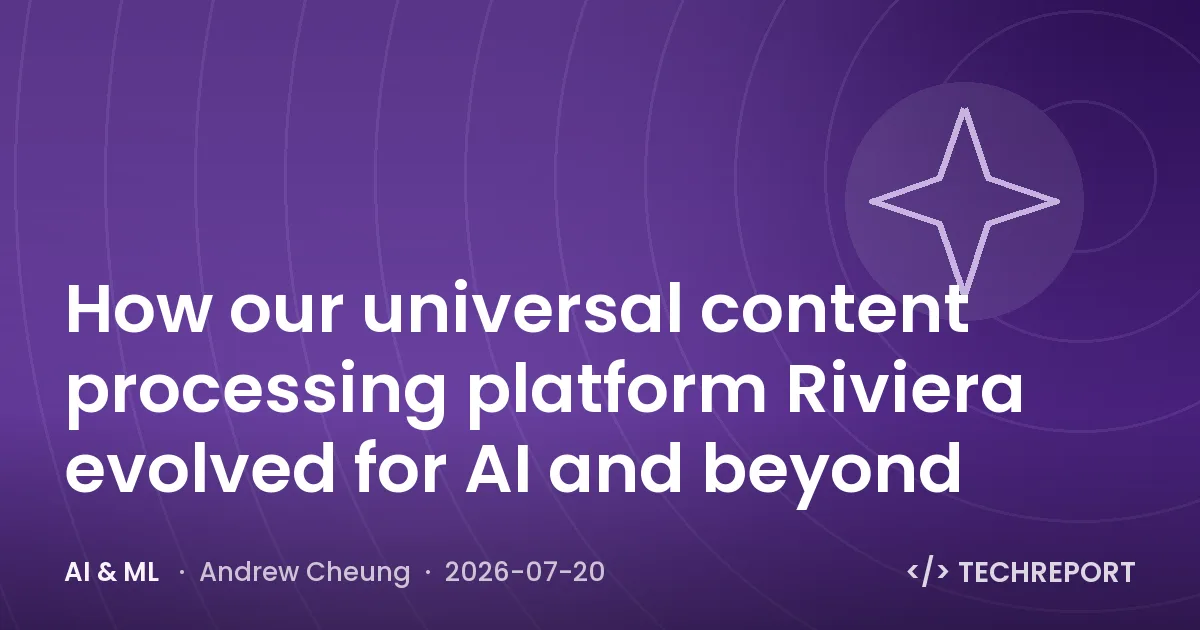 How our universal content processing platform Riviera evolved for AI and beyond

AI & ML · Andrew Cheung · 2026-07-20

</> TECHREPORT